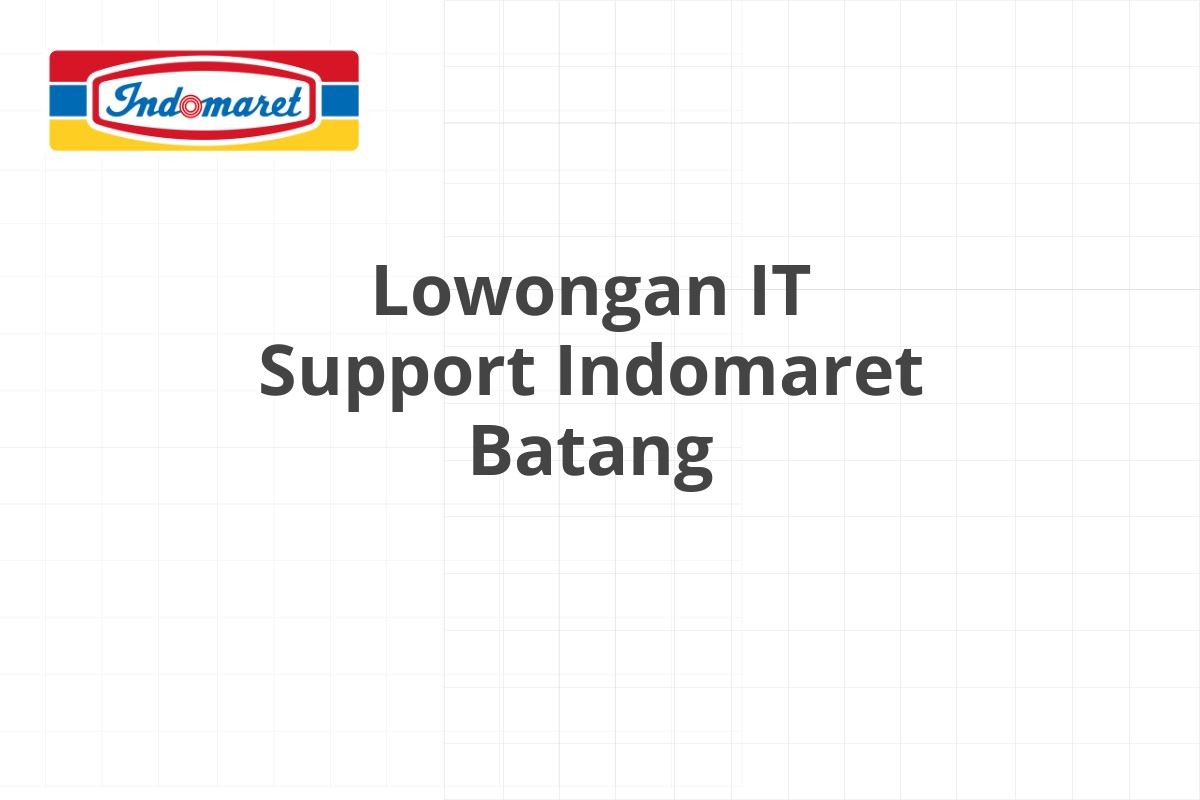 Indomaret

Lowongan IT Support Indomaret Batang